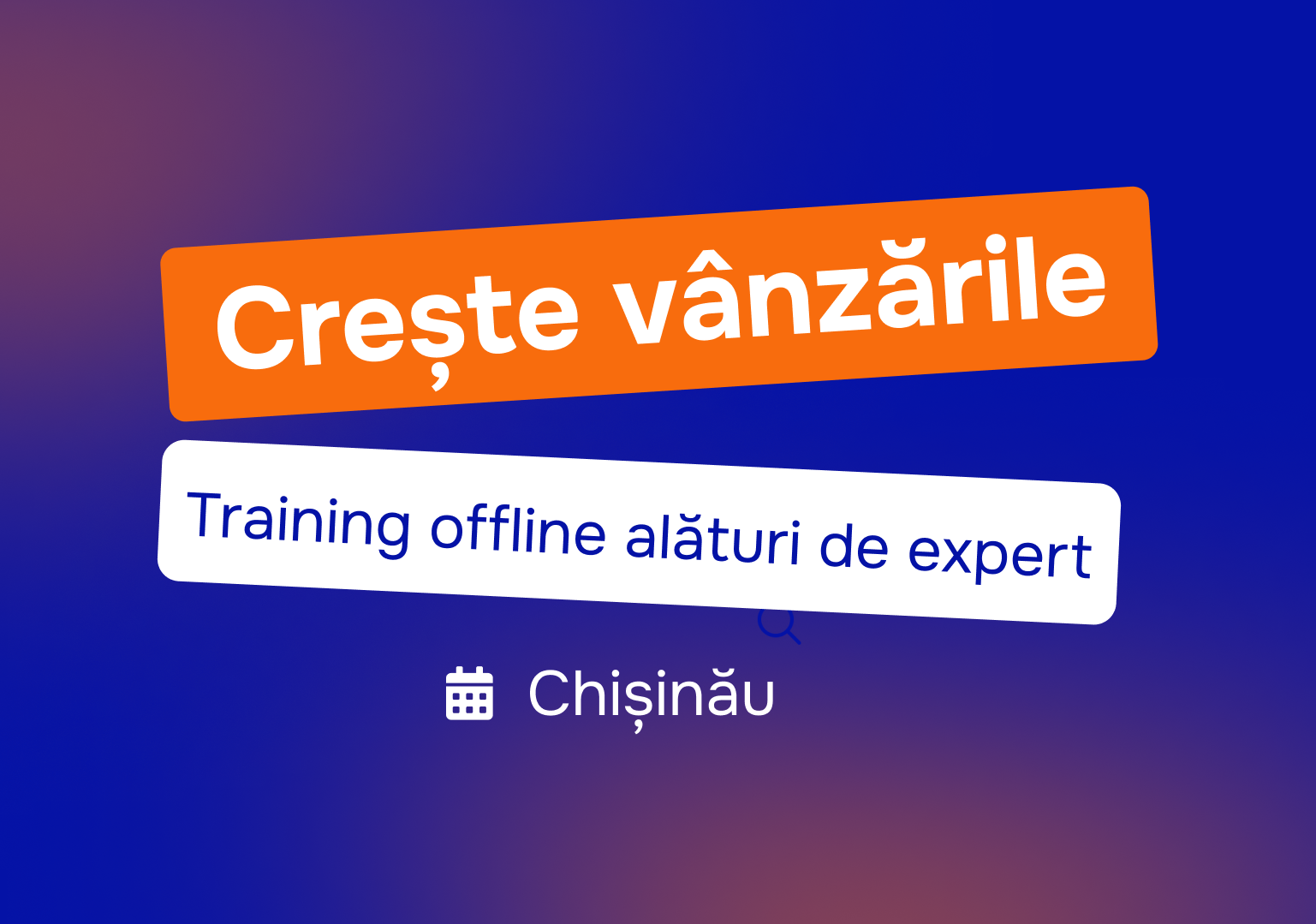 Crește vânzările

Training offline alături de expert

Chișinău